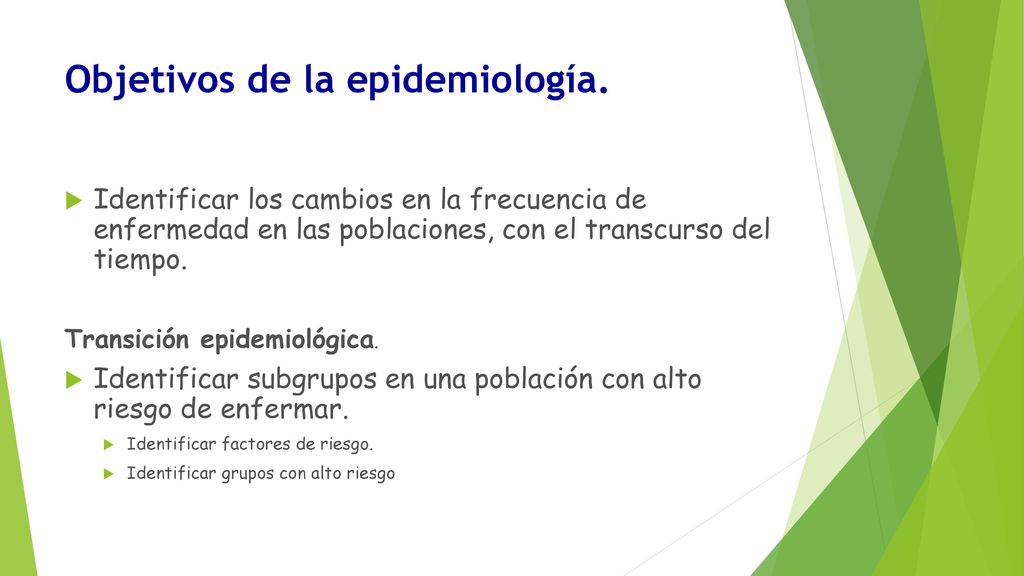 Objetivos de la epidemiología.

Identificar los cambios en la frecuencia de enfermedad en las poblaciones, con el transcurso del tiempo.

Transición epidemiológica.

Identificar subgrupos en una población con alto riesgo de enfermar.

Identificar factores de riesgo.

Identificar grupos con alto riesgo